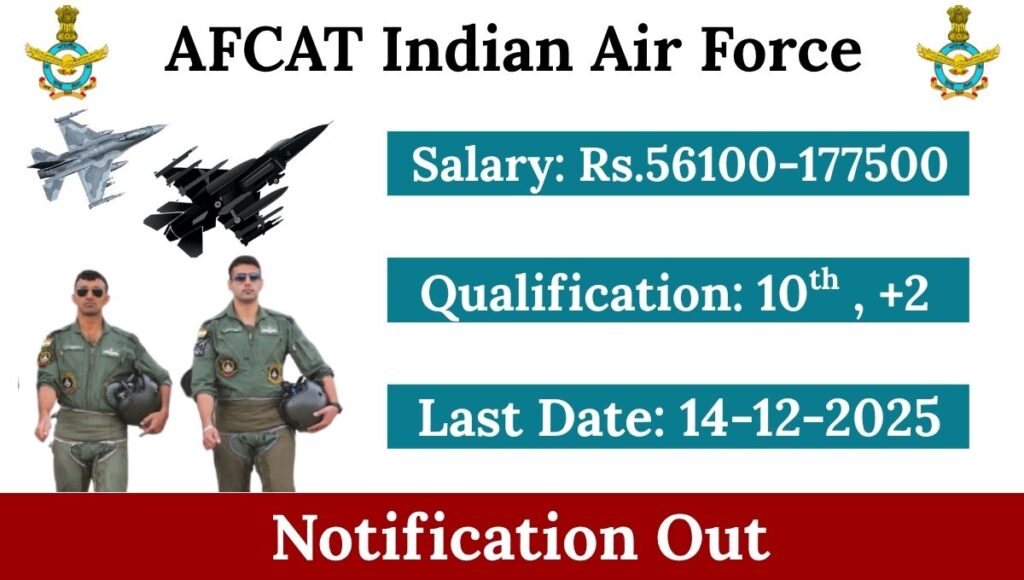 AFCAT Indian Air Force

Salary: Rs.56100-177500

Qualification: $10^{th}$ , +2

Last Date: 14-12-2025

Notification Out